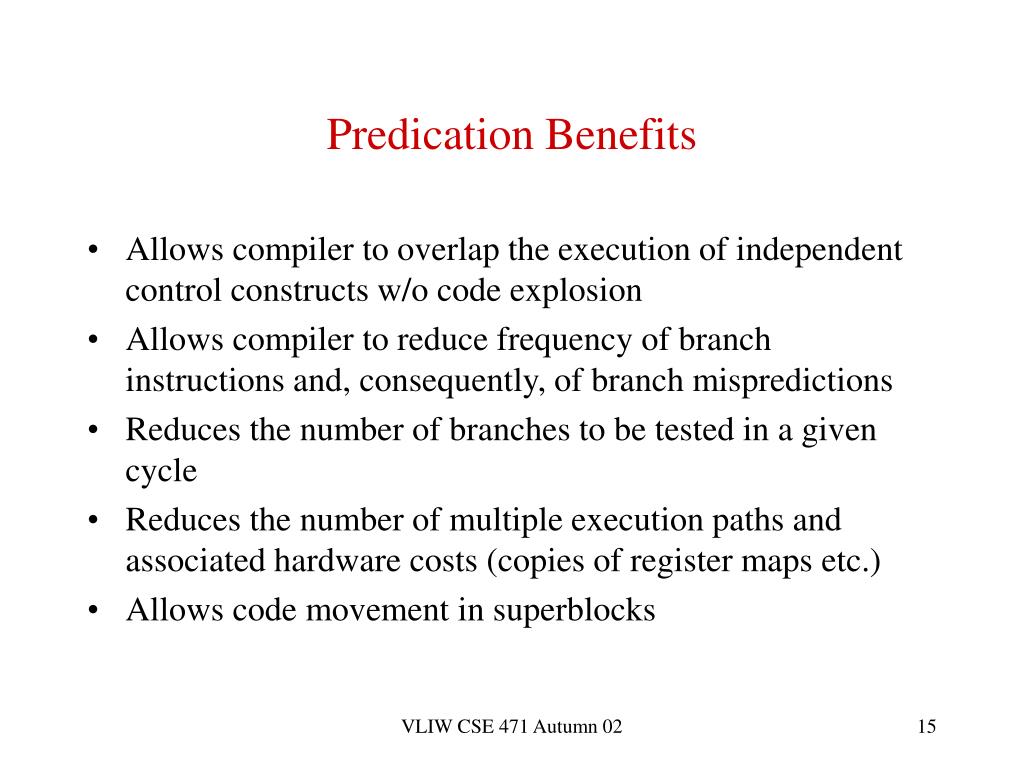 Predication Benefits

• Allows compiler to overlap the execution of independent control constructs w/o code explosion
• Allows compiler to reduce frequency of branch instructions and, consequently, of branch mispredictions
• Reduces the number of branches to be tested in a given cycle
• Reduces the number of multiple execution paths and associated hardware costs (copies of register maps etc.)
• Allows code movement in superblocks

VLIW CSE 471 Autumn 02

15